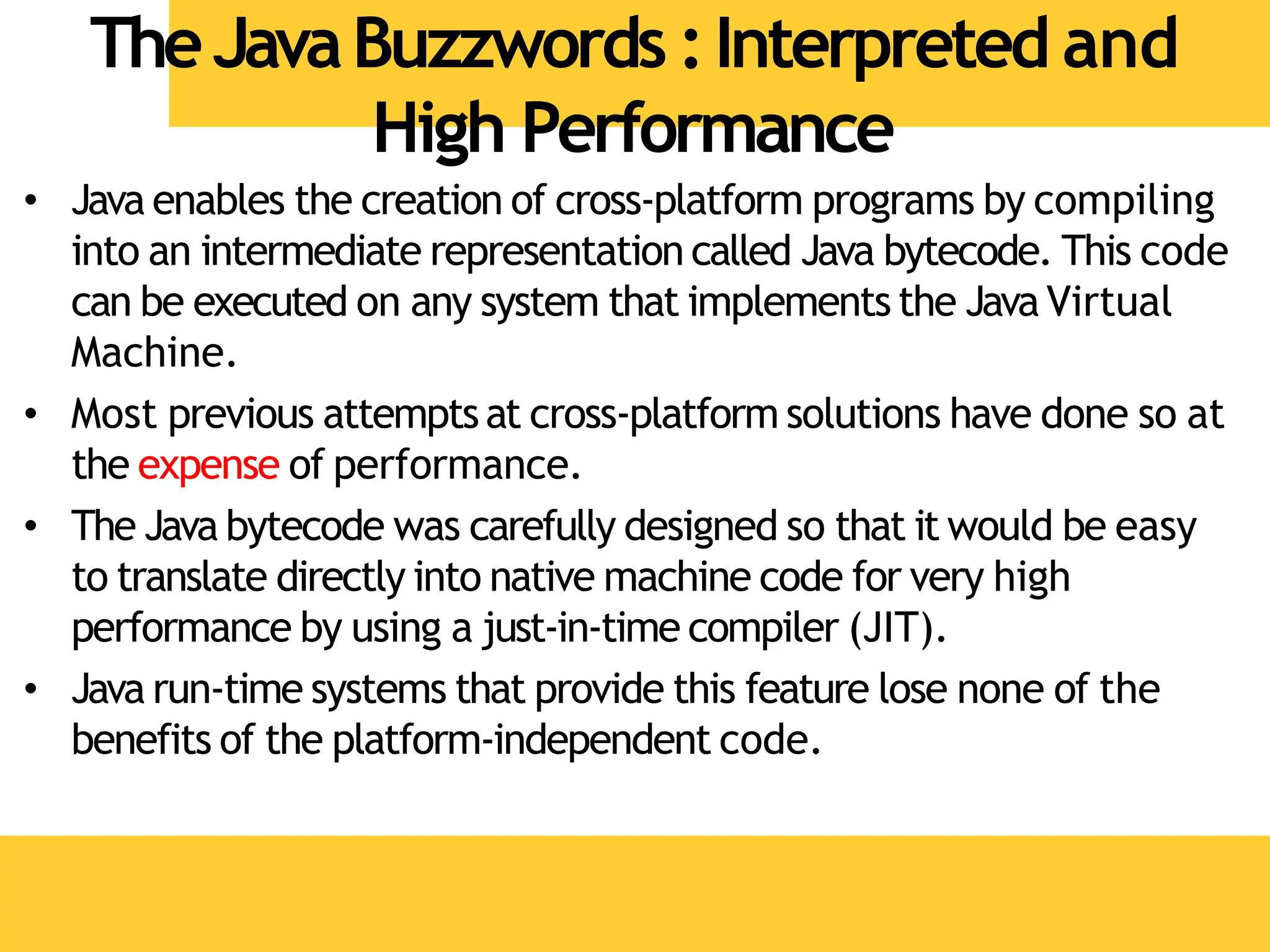 The Java Buzzwords : Interpreted and High Performance

• Java enables the creation of cross-platform programs by compiling into an intermediate representation called Java bytecode. This code can be executed on any system that implements the Java Virtual Machine.

• Most previous attempts at cross-platform solutions have done so at the expense of performance.

• The Java bytecode was carefully designed so that it would be easy to translate directly into native machine code for very high performance by using a just-in-time compiler (JIT).

• Java run-time systems that provide this feature lose none of the benefits of the platform-independent code.